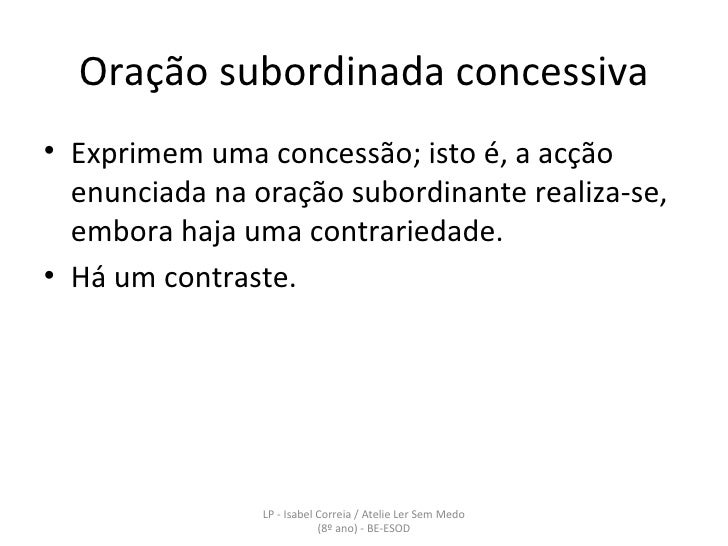 Oração subordinada concessiva

• Exprimem uma concessão; isto é, a acção enunciada na oração subordinante realiza-se, embora haja uma contrariedade.
• Há um contraste.

LP - Isabel Correia / Atelie Ler Sem Medo (8º ano) - BE-ESOD